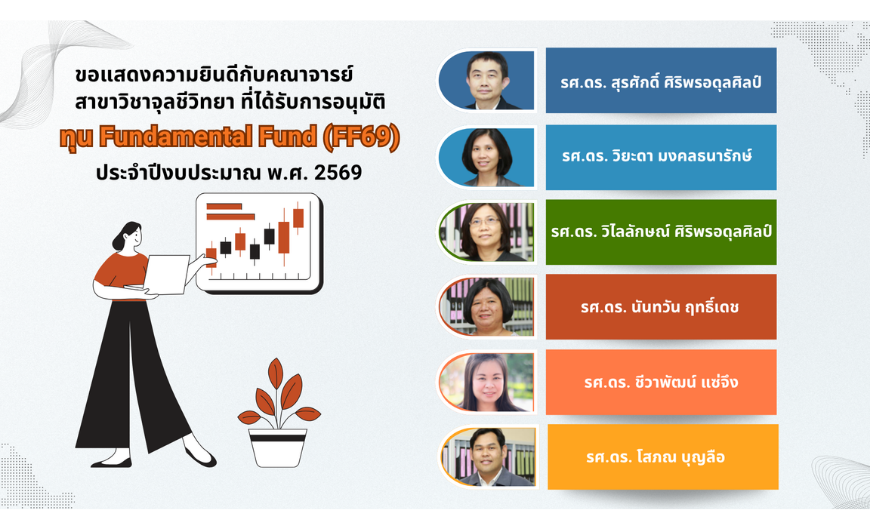 ขอแสดงความยินดีกับคณาจารย์ สาขาวิชาจุลชีววิทยา ที่ได้รับการอนุมัติ

ทุน Fundamental Fund (FF69)

ประจำปีงบประมาณ พ.ศ. 2569

รศ.ดร. สุรศักดิ์ ศิริพรอดุลศิลป์

รศ.ดร. วิยะดา มงคลธนารักษ์

รศ.ดร. วิไลลักษณ์ ศิริพรอดุลศิลป์

รศ.ดร. นันทวัน ฤทธิ์เดช

รศ.ดร. ชีวาพัฒน์ แซ่จึง

รศ.ดร. โสภณ บุญลือ